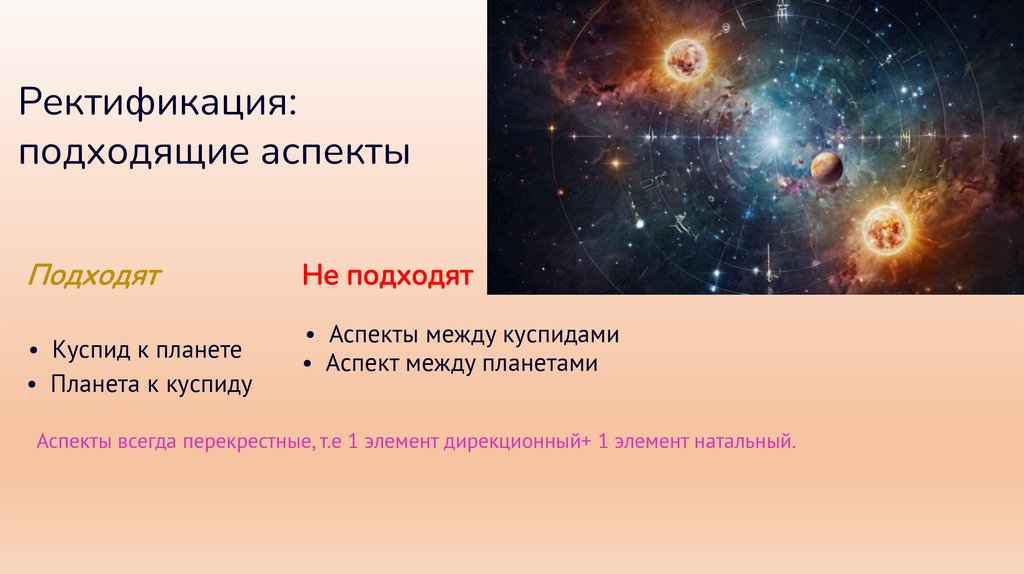 Ректификация: подходящие аспекты

Подходят

• Куспид к планете
• Планета к куспиду

Не подходят

• Аспекты между куспидами
• Аспект между планетами

Аспекты всегда перекрестные, т.е 1 элемент дирекционный+ 1 элемент натальный.